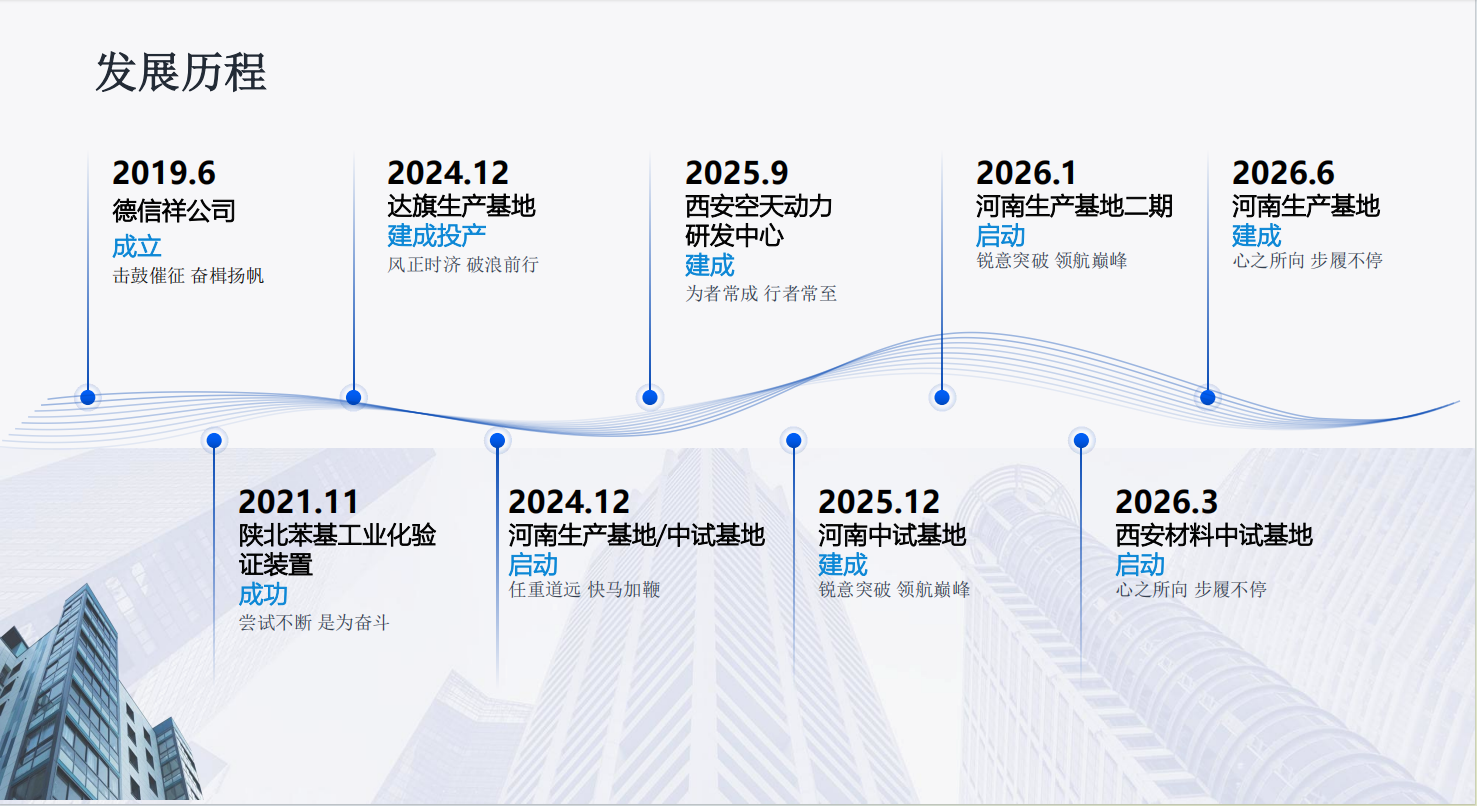 发展历程

2019.6
德信祥公司
成立
击鼓催征 奋楫扬帆

2024.12
达旗生产基地
建成投产
风正时济 破浪前行

2025.9
西安空天动力研发中心
建成
为者常成 行者常至

2026.1
河南生产基地二期
启动
锐意突破 领航巅峰

2026.6
河南生产基地
建成
心之所向 步履不停

2021.11
陕北苯基工业化验证装置
成功
尝试不断 是为奋斗

2024.12
河南生产基地/中试基地
启动
任重道远 快马加鞭

2025.12
河南中试基地
建成
锐意突破 领航巅峰

2026.3
西安材料中试基地
启动
心之所向 步履不停